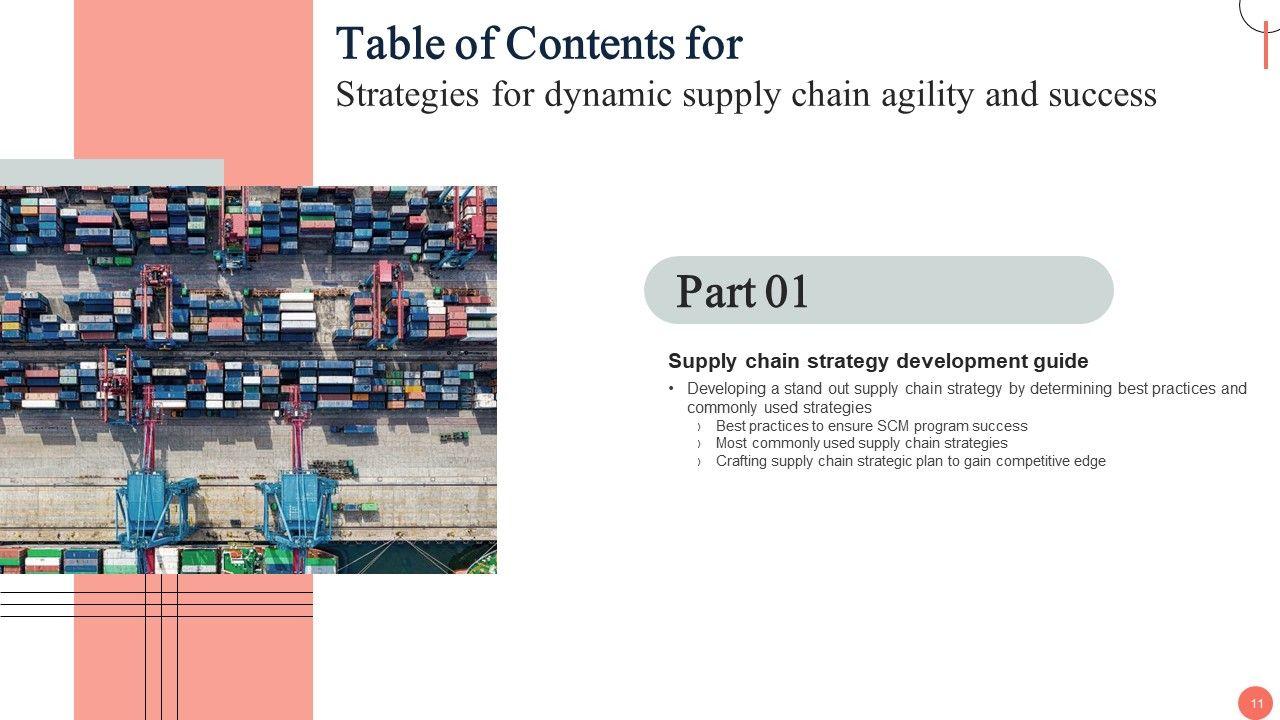 Table of Contents for
Strategies for dynamic supply chain agility and success

Part 01

Supply chain strategy development guide

• Developing a stand out supply chain strategy by determining best practices and commonly used strategies
› Best practices to ensure SCM program success
› Most commonly used supply chain strategies
› Crafting supply chain strategic plan to gain competitive edge

11